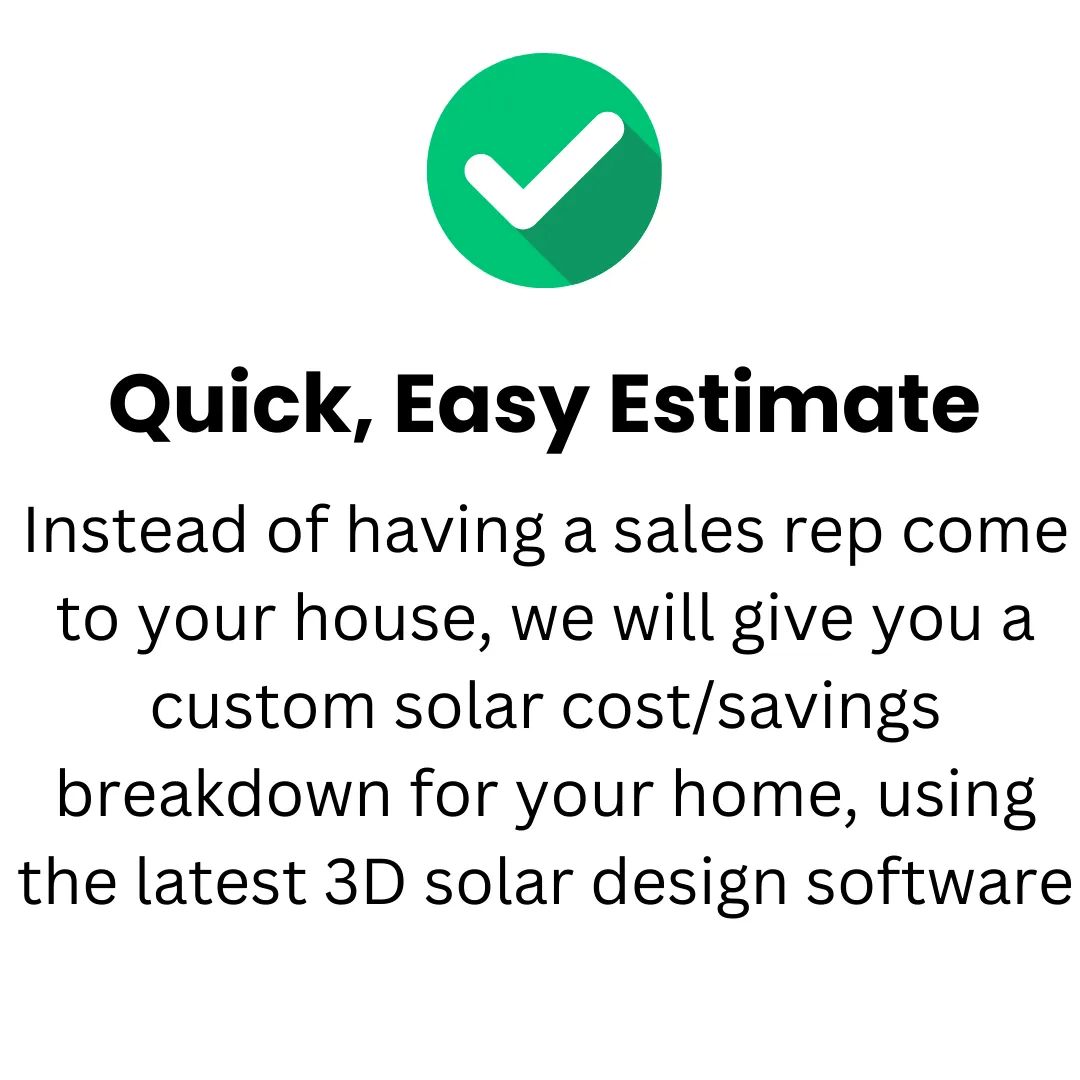 Quick, Easy Estimate

Instead of having a sales rep come to your house, we will give you a custom solar cost/savings breakdown for your home, using the latest 3D solar design software